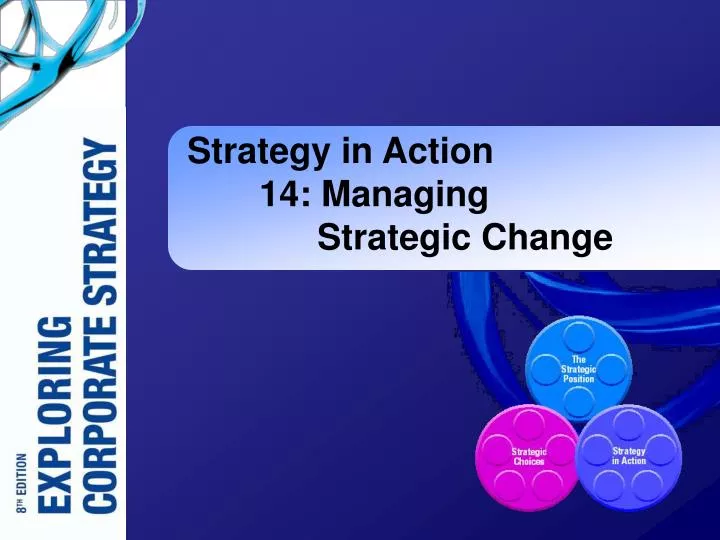 8TH EDITION
EXPLORING
CORPORATE STRATEGY

Strategy in Action
14: Managing
Strategic Change

The Strategic Position

Strategic Choices

Strategy in Action